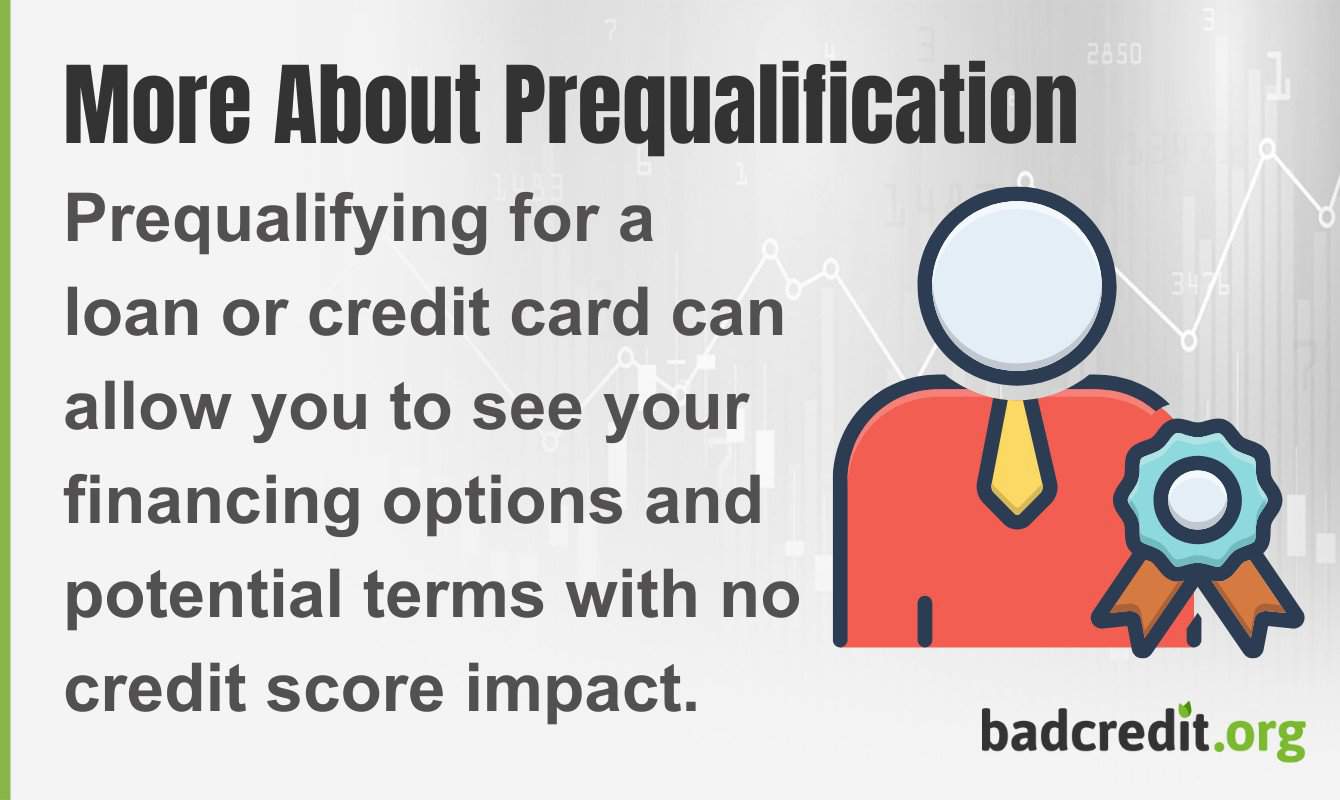 More About Prequalification

Prequalifying for a loan or credit card can allow you to see your financing options and potential terms with no credit score impact.

badcredit.org